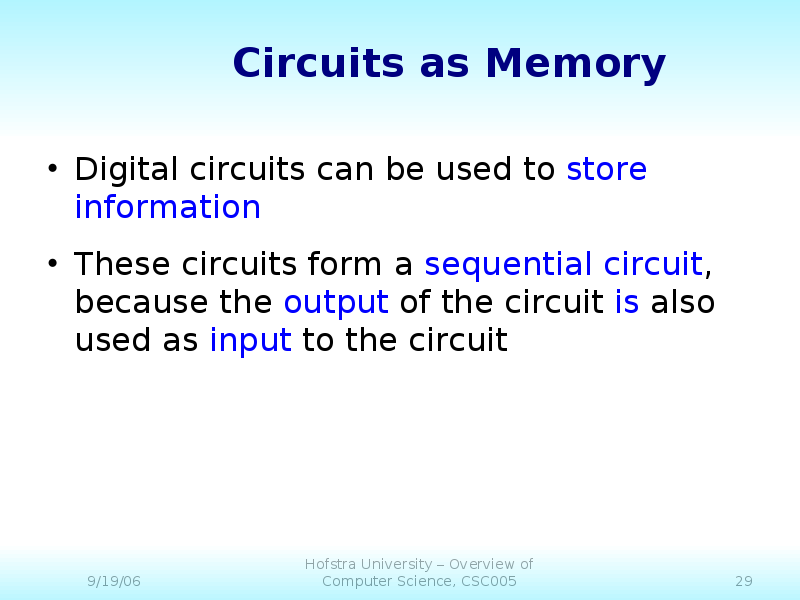 Circuits as Memory

• Digital circuits can be used to store information

• These circuits form a sequential circuit, because the output of the circuit is also used as input to the circuit

9/19/06

Hofstra University – Overview of Computer Science, CSC005

29